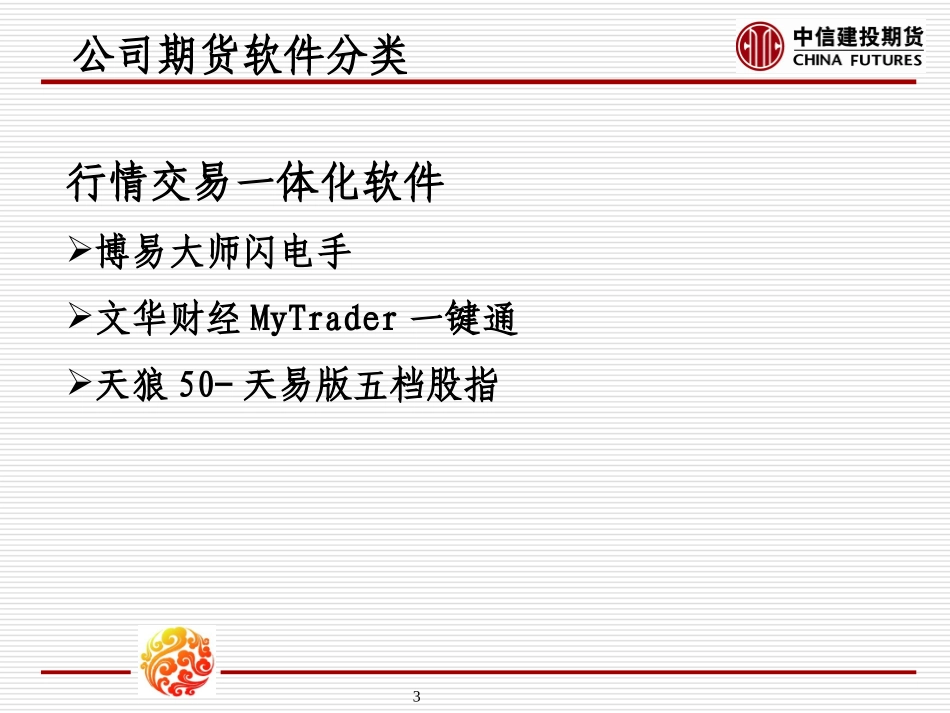 公司期货软件分类

中信建投期货
CHINA FUTURES

行情交易一体化软件

➢博易大师闪电手

➢文华财经 MyTrader 一键通

➢天狼 50- 天易版五档股指

3